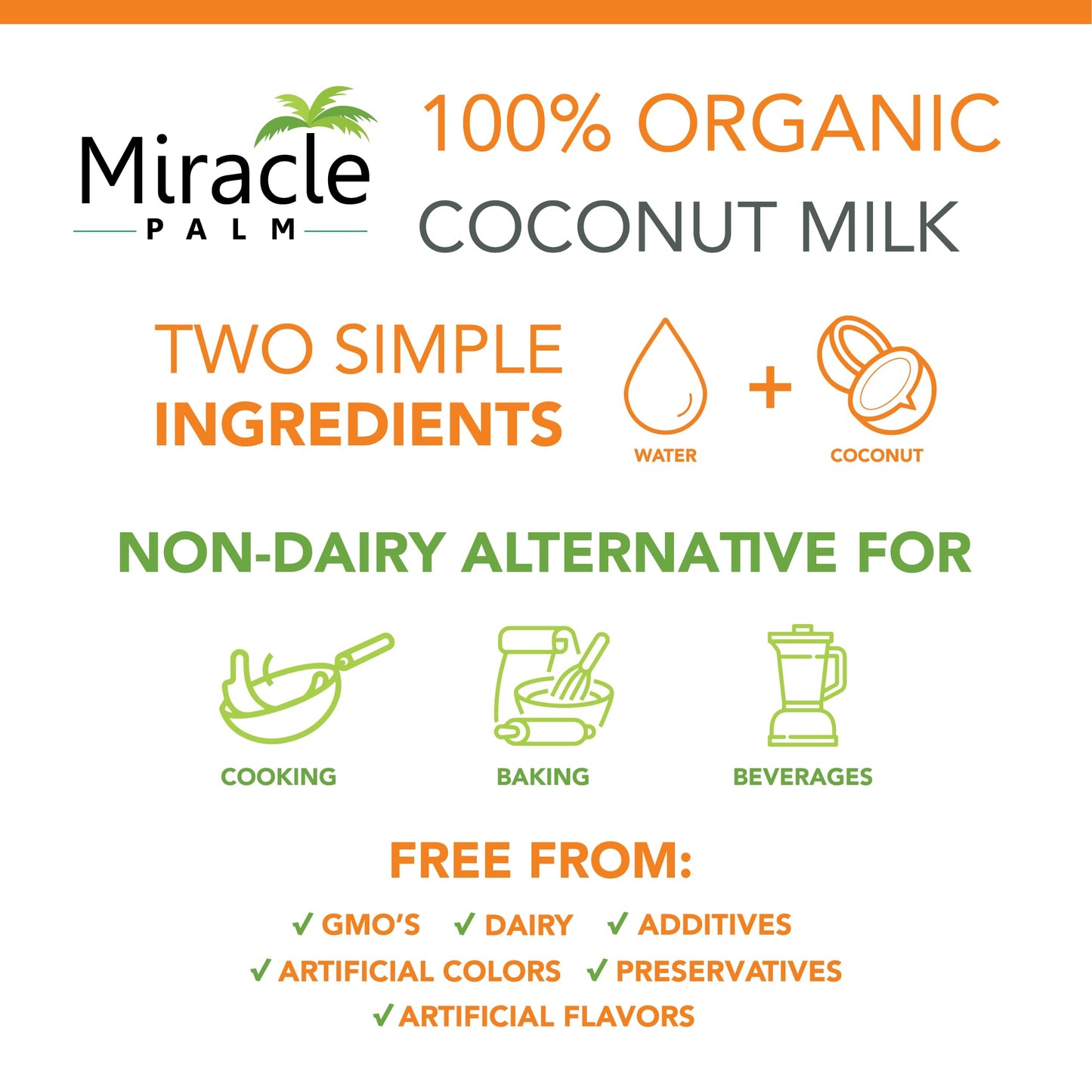 Miracle
PALM

100% ORGANIC
COCONUT MILK

TWO SIMPLE
INGREDIENTS

WATER + COCONUT

NON-DAIRY ALTERNATIVE FOR

COOKING

BAKING

BEVERAGES

FREE FROM:

✓ GMO'S ✓ DAIRY ✓ ADDITIVES
✓ ARTIFICIAL COLORS ✓ PRESERVATIVES
✓ ARTIFICIAL FLAVORS